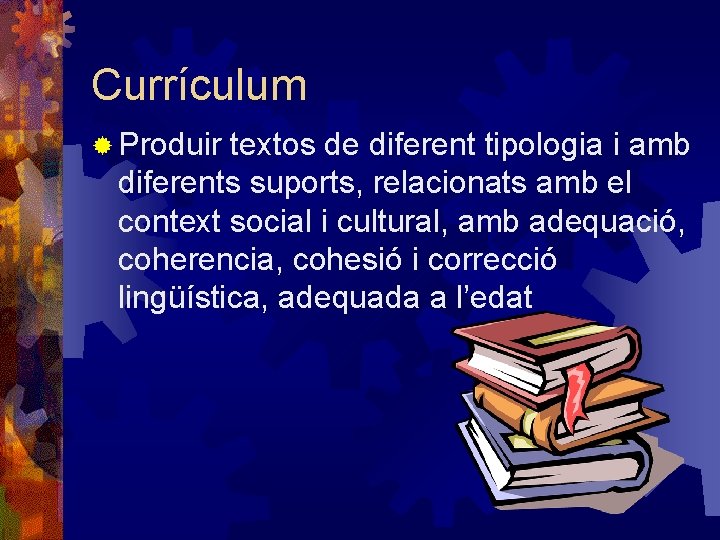 Currículum

Produir textos de diferent tipologia i amb diferents suports, relacionats amb el context social i cultural, amb adequació, coherencia, cohesió i correcció lingüística, adequada a l'edat